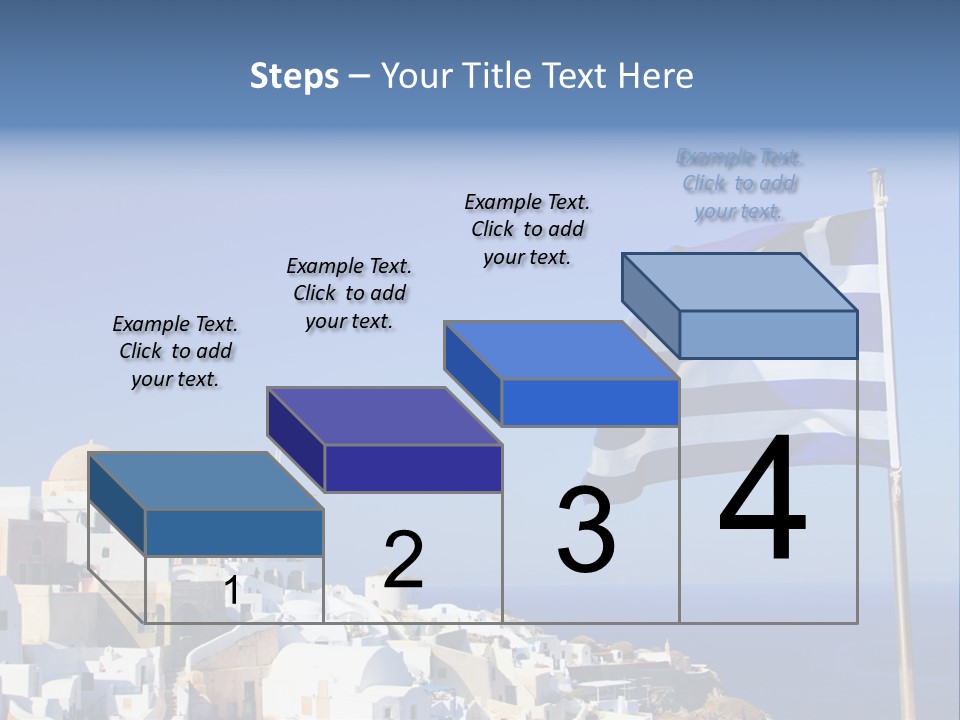 Steps – Your Title Text Here

Example Text. Click to add your text.

Example Text. Click to add your text.

Example Text. Click to add your text.

Example Text. Click to add your text.

1

2

3

4